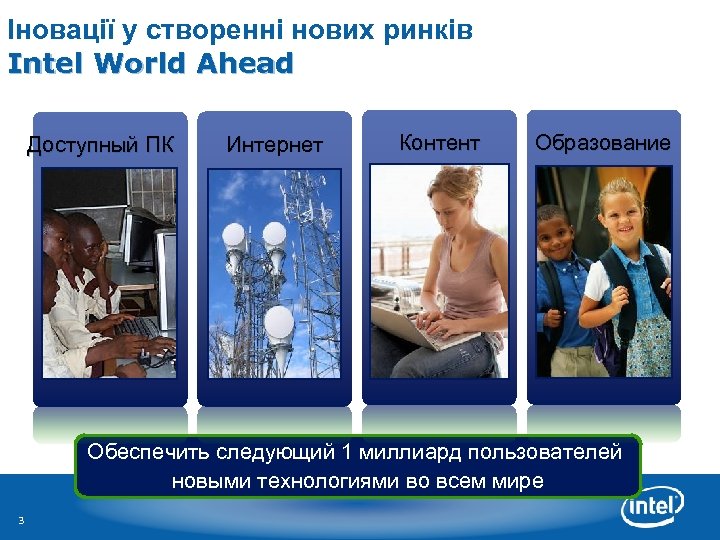 Іновації у створенні нових ринків
Intel World Ahead

Доступный ПК

Интернет

Контент

Образование

Обеспечить следующий 1 миллиард пользователей новыми технологиями во всем мире

3

intel